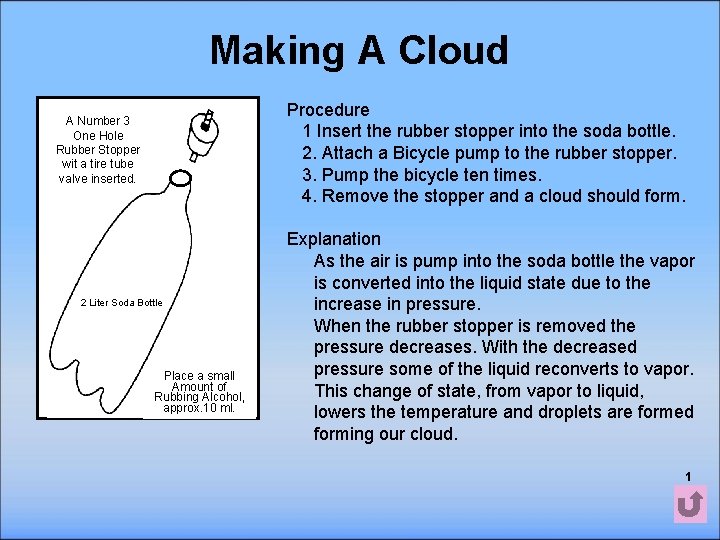 Making A Cloud

A Number 3 One Hole Rubber Stopper wit a tire tube valve inserted.

2 Liter Soda Bottle

Place a small Amount of Rubbing Alcohol, approx.10 ml.

Procedure
1 Insert the rubber stopper into the soda bottle.
2. Attach a Bicycle pump to the rubber stopper.
3. Pump the bicycle ten times.
4. Remove the stopper and a cloud should form.

Explanation
As the air is pump into the soda bottle the vapor is converted into the liquid state due to the increase in pressure.
When the rubber stopper is removed the pressure decreases. With the decreased pressure some of the liquid reconverts to vapor. This change of state, from vapor to liquid, lowers the temperature and droplets are formed forming our cloud.

1